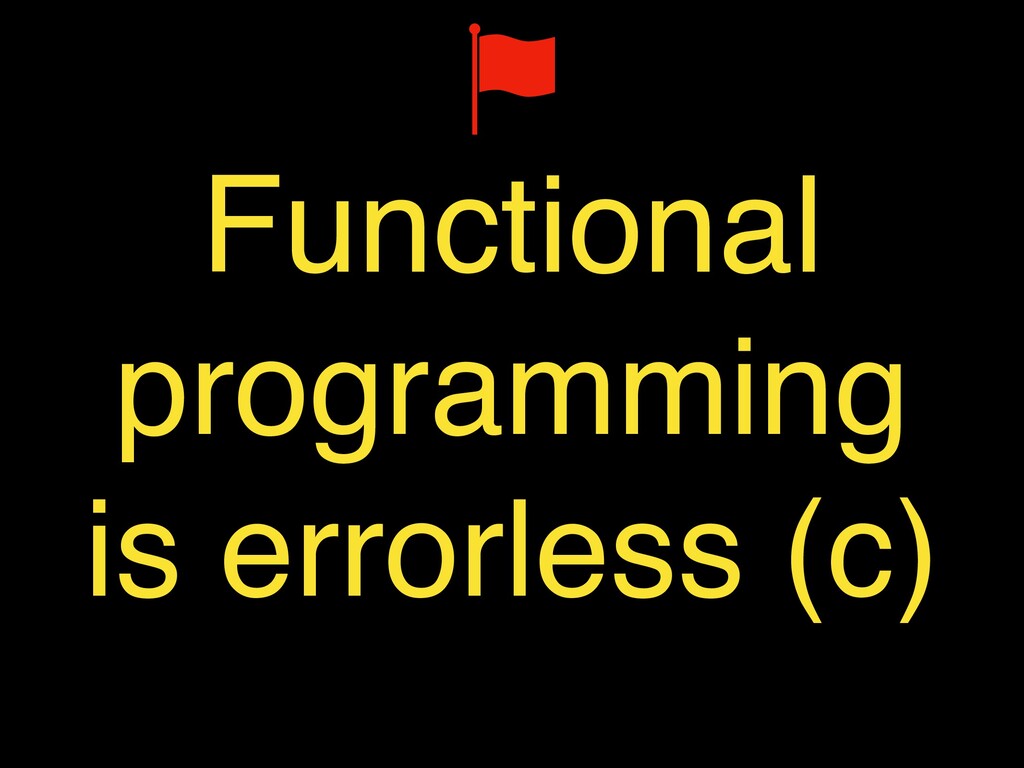 Functional programming is errorless (c)